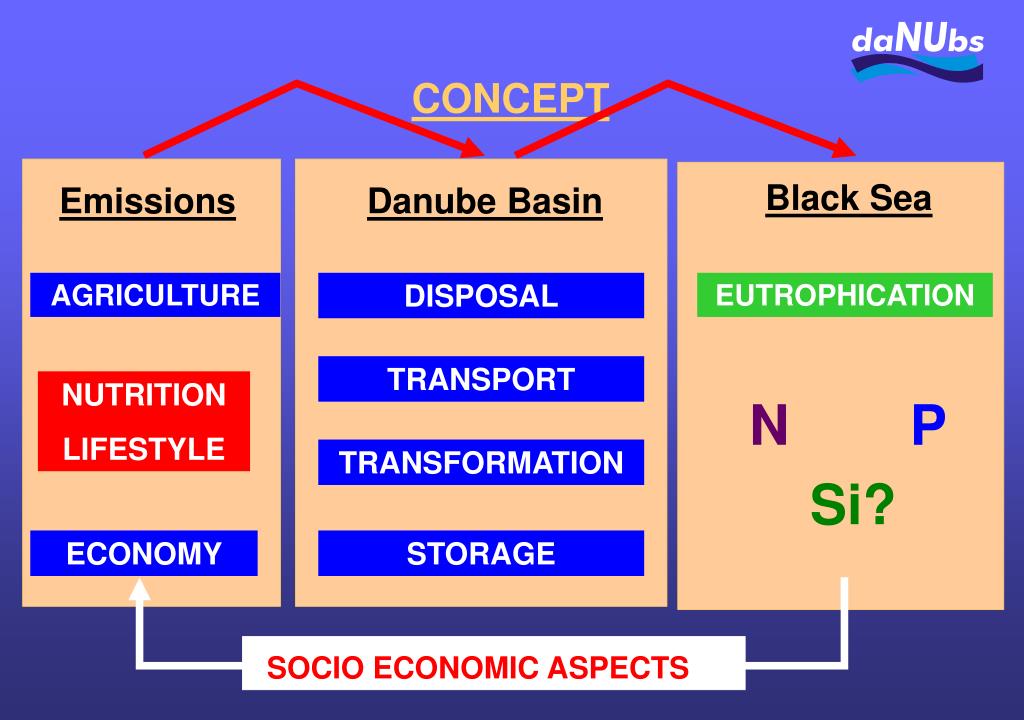 daNUbs

CONCEPT

Emissions

AGRICULTURE

NUTRITION
LIFESTYLE

ECONOMY

Danube Basin

DISPOSAL

TRANSPORT

TRANSFORMATION

STORAGE

Black Sea

EUTROPHICATION

N P

Si?

SOCIO ECONOMIC ASPECTS